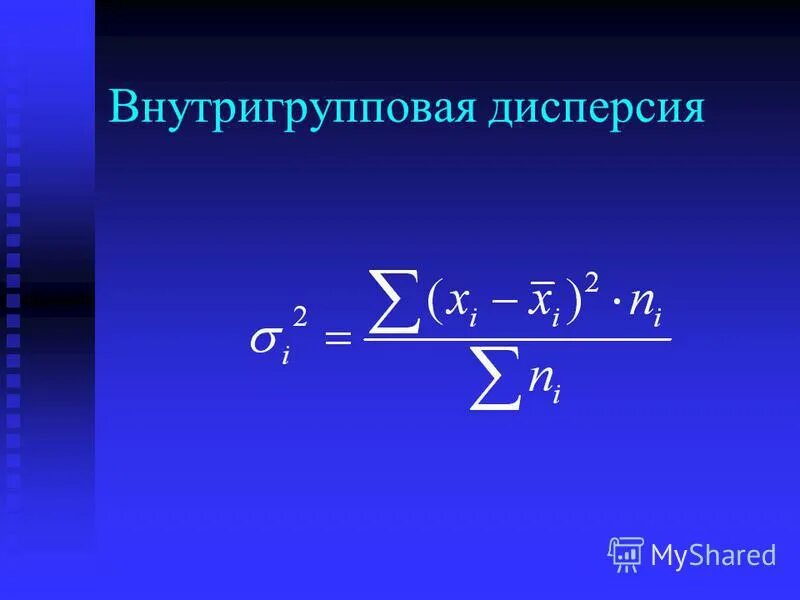 Внутригрупповая дисперсия

$\sigma_i^2 = \frac{\sum (x_i - \bar{x}_i)^2 \cdot n_i}{\sum n_i}$

MyShared